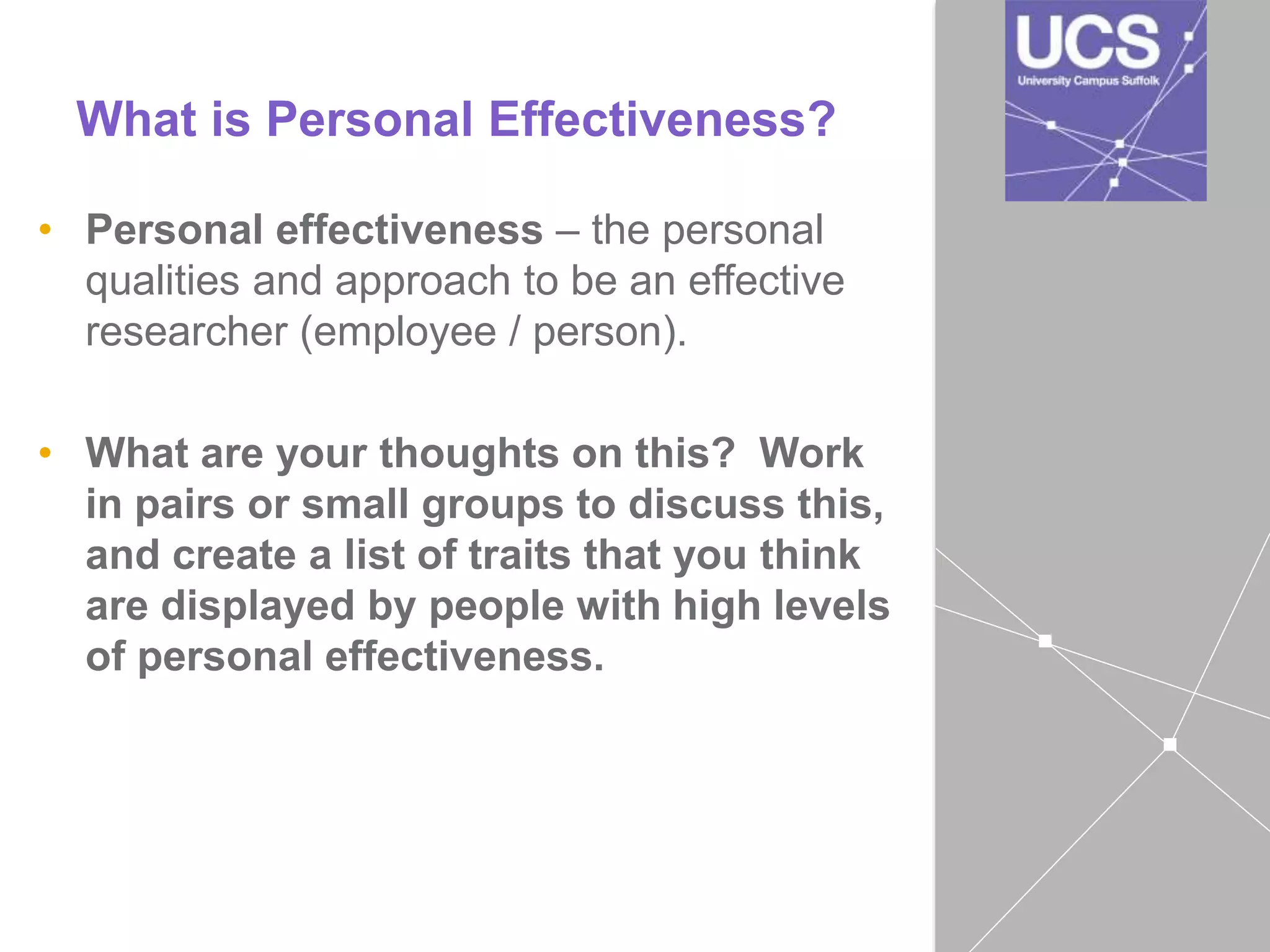 UCS
University Campus Suffolk

What is Personal Effectiveness?

• Personal effectiveness – the personal qualities and approach to be an effective researcher (employee / person).

• What are your thoughts on this? Work in pairs or small groups to discuss this, and create a list of traits that you think are displayed by people with high levels of personal effectiveness.